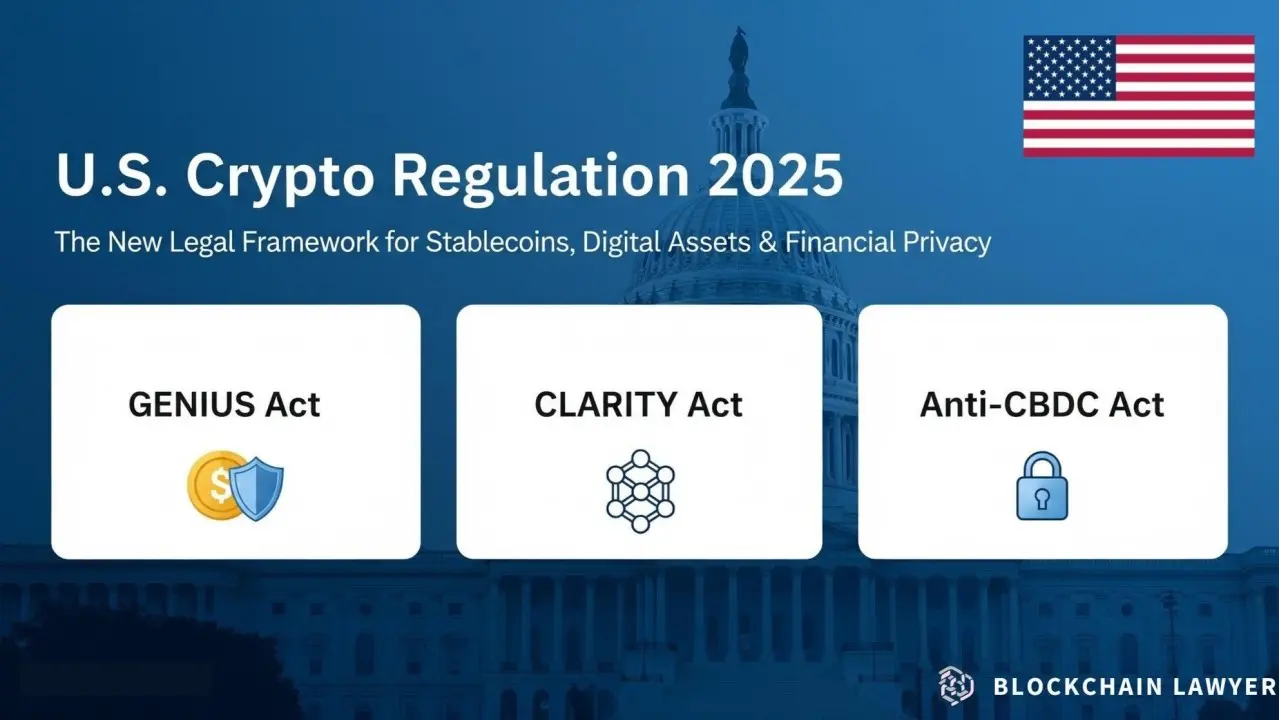 U.S. Crypto Regulation 2025

The New Legal Framework for Stablecoins, Digital Assets & Financial Privacy

GENIUS Act

$

CLARITY Act

Anti-CBDC Act

BLOCKCHAIN LAWYER